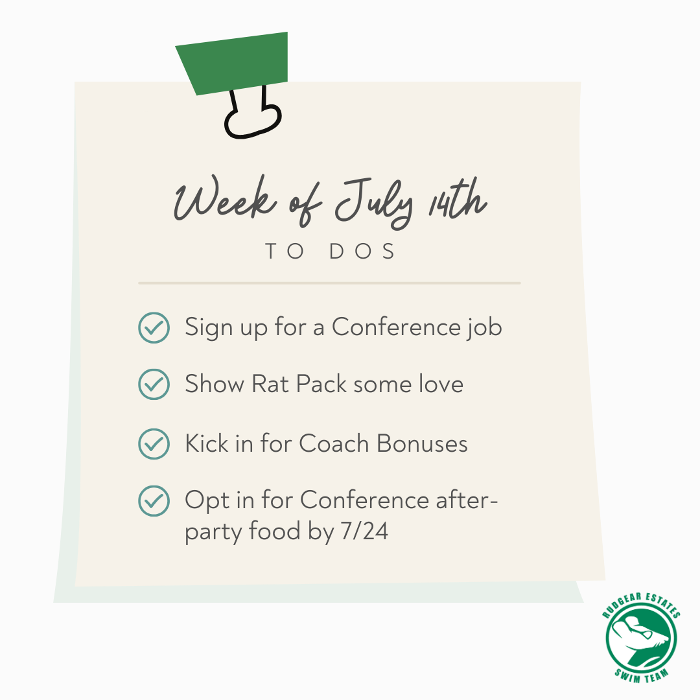 Week of July 14th

TO DOS

Sign up for a Conference job

Show Rat Pack some love

Kick in for Coach Bonuses

Opt in for Conference after-party food by 7/24

RUDGEAR ESTATES
SWIM TEAM